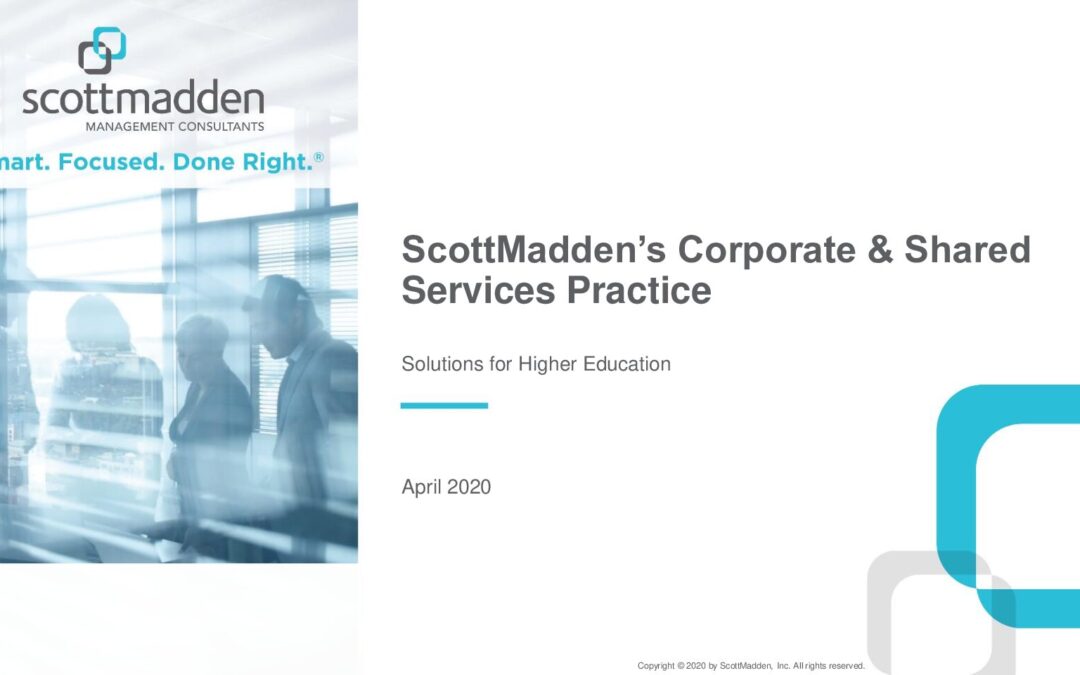 scottmadden
MANAGEMENT CONSULTANTS
mart. Focused. Done Right.®

ScottMadden's Corporate & Shared Services Practice

Solutions for Higher Education

April 2020

Copyright © 2020 by ScottMadden, Inc. All rights reserved.